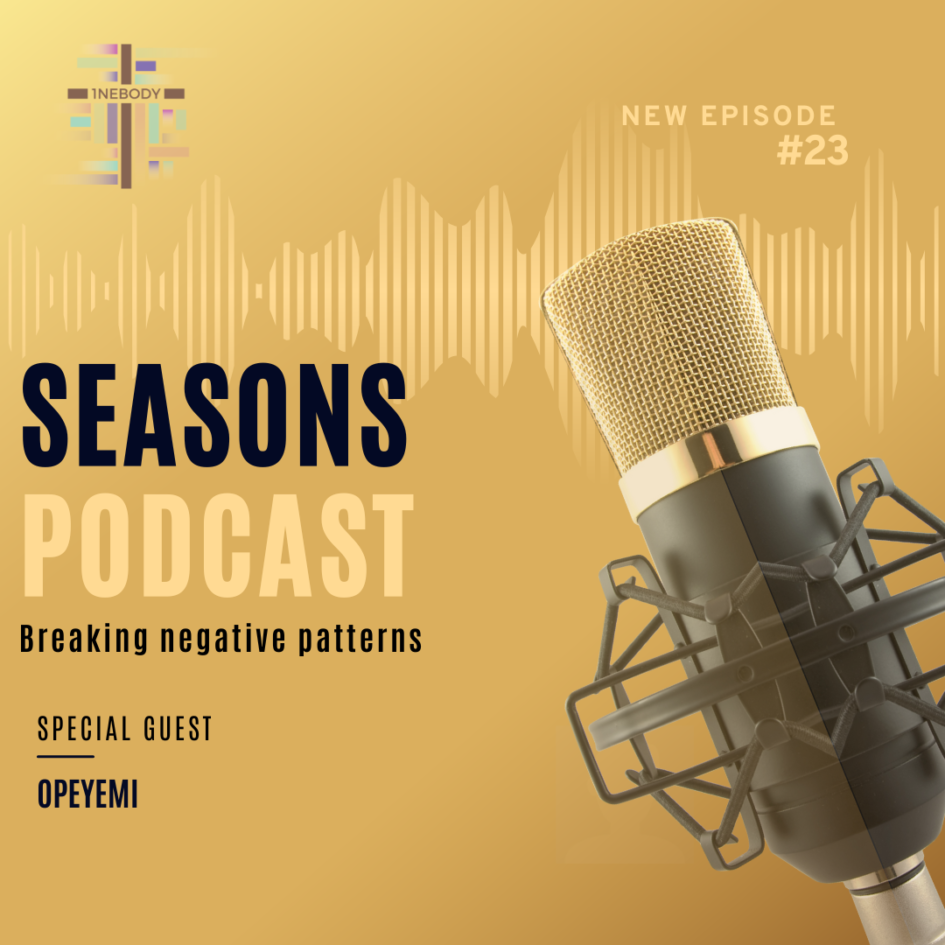 1NEBODY

NEW EPISODE
#23

SEASONS
PODCAST

Breaking negative patterns

SPECIAL GUEST

OPEYEMI